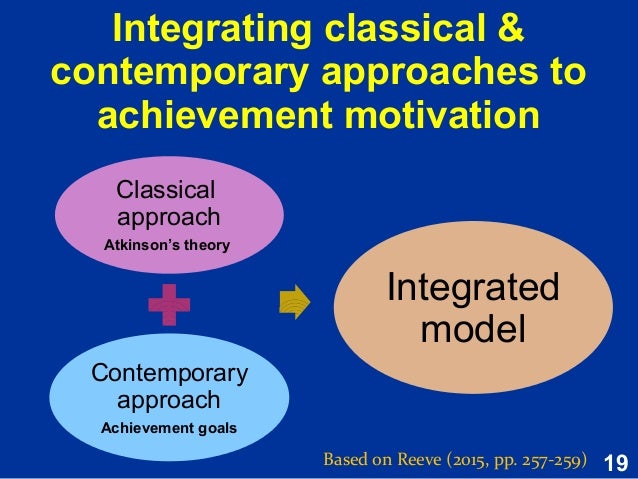 Integrating classical & contemporary approaches to achievement motivation

Classical approach
Atkinson's theory

Contemporary approach
Achievement goals

Integrated model

Based on Reeve (2015, pp. 257-259)

19